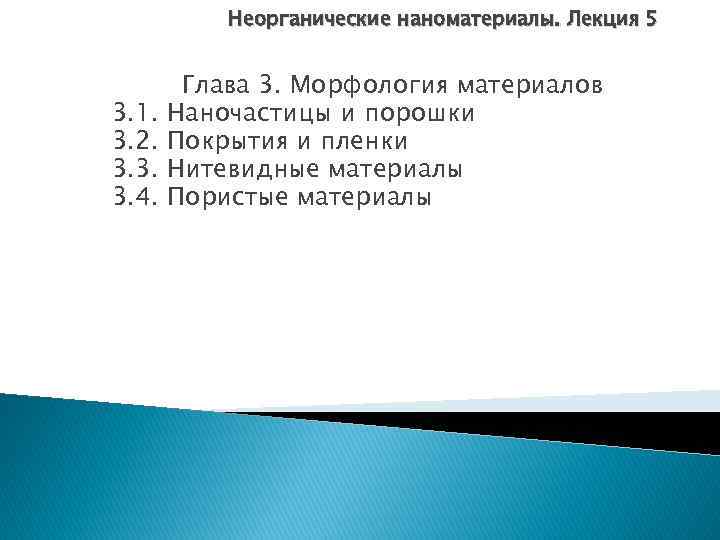 Неорганические наноматериалы. Лекция 5

Глава 3. Морфология материалов
3.1. Наночастицы и порошки
3.2. Покрытия и пленки
3.3. Нитевидные материалы
3.4. Пористые материалы